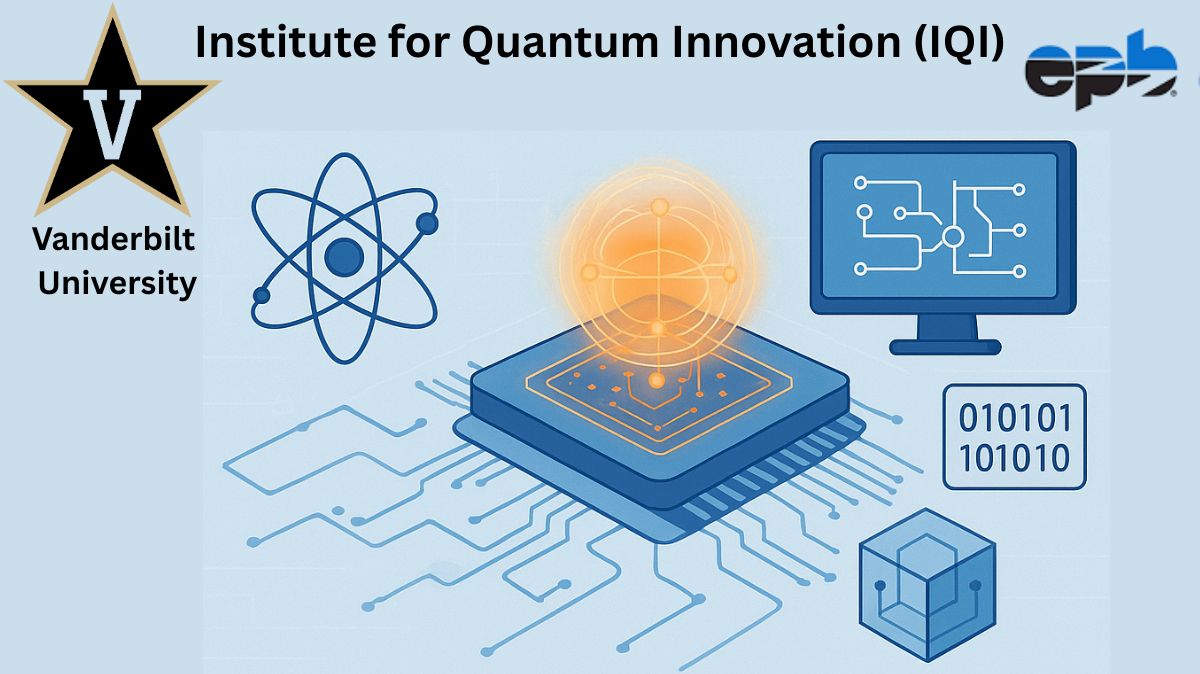 V

Vanderbilt University

Institute for Quantum Innovation (IQI)

epb

010101
101010